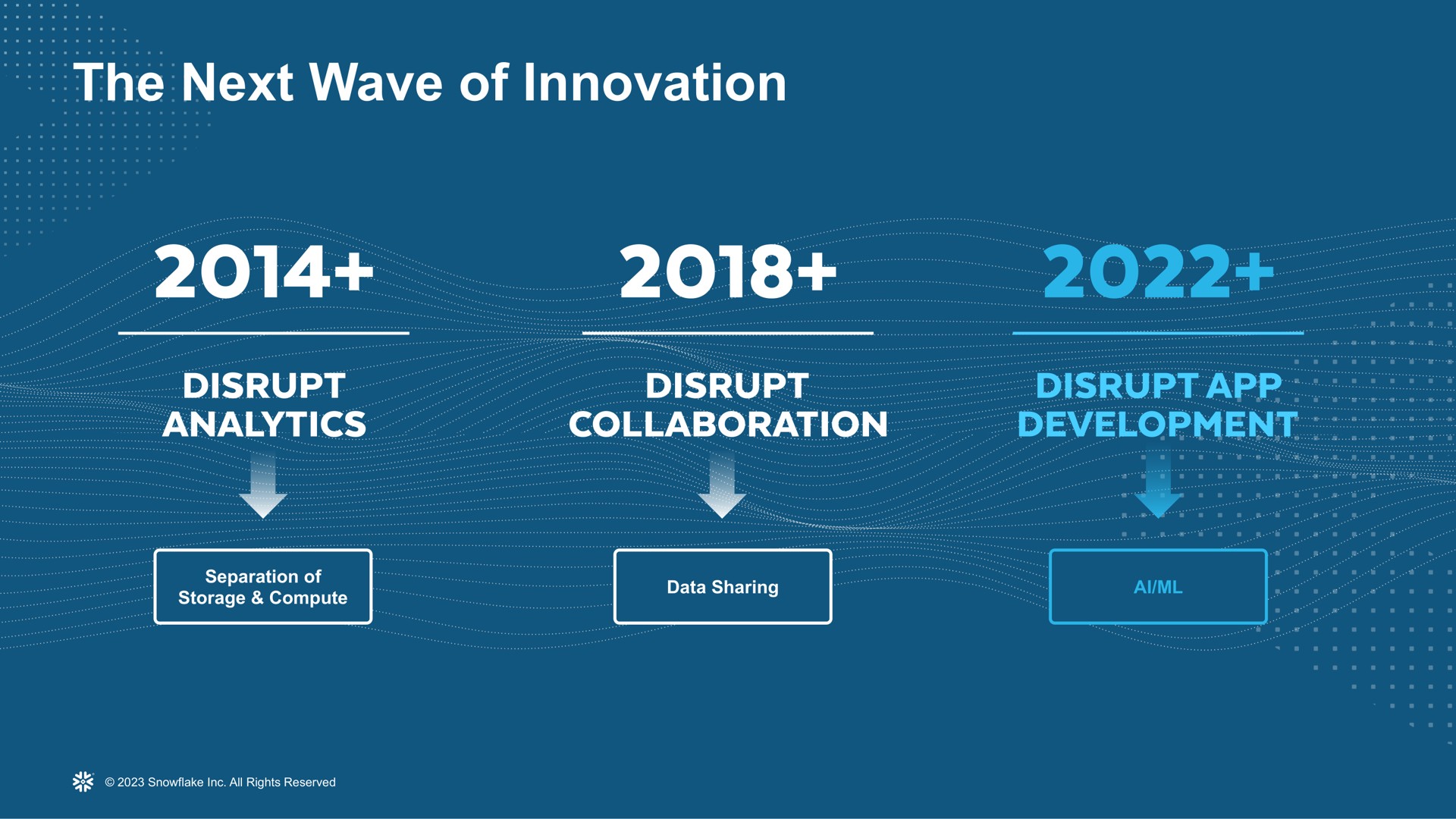 The Next Wave of Innovation

2014+

DISRUPT ANALYTICS

Separation of Storage & Compute

2018+

DISRUPT COLLABORATION

Data Sharing

2022+

DISRUPT APP DEVELOPMENT

AI/ML

© 2023 Snowflake Inc. All Rights Reserved